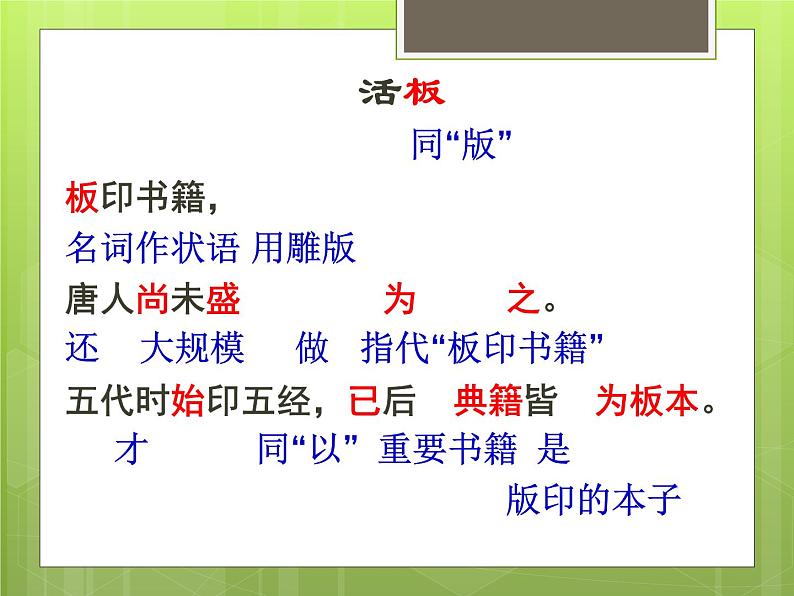 活板

同“版”

板印书籍，

名词作状语 用雕版

唐人尚未盛 为 之。

还 大规模 做 指代“板印书籍”

五代时始印五经，已后 典籍皆 为板本。

才 同“以” 重要书籍 是

版印的本子